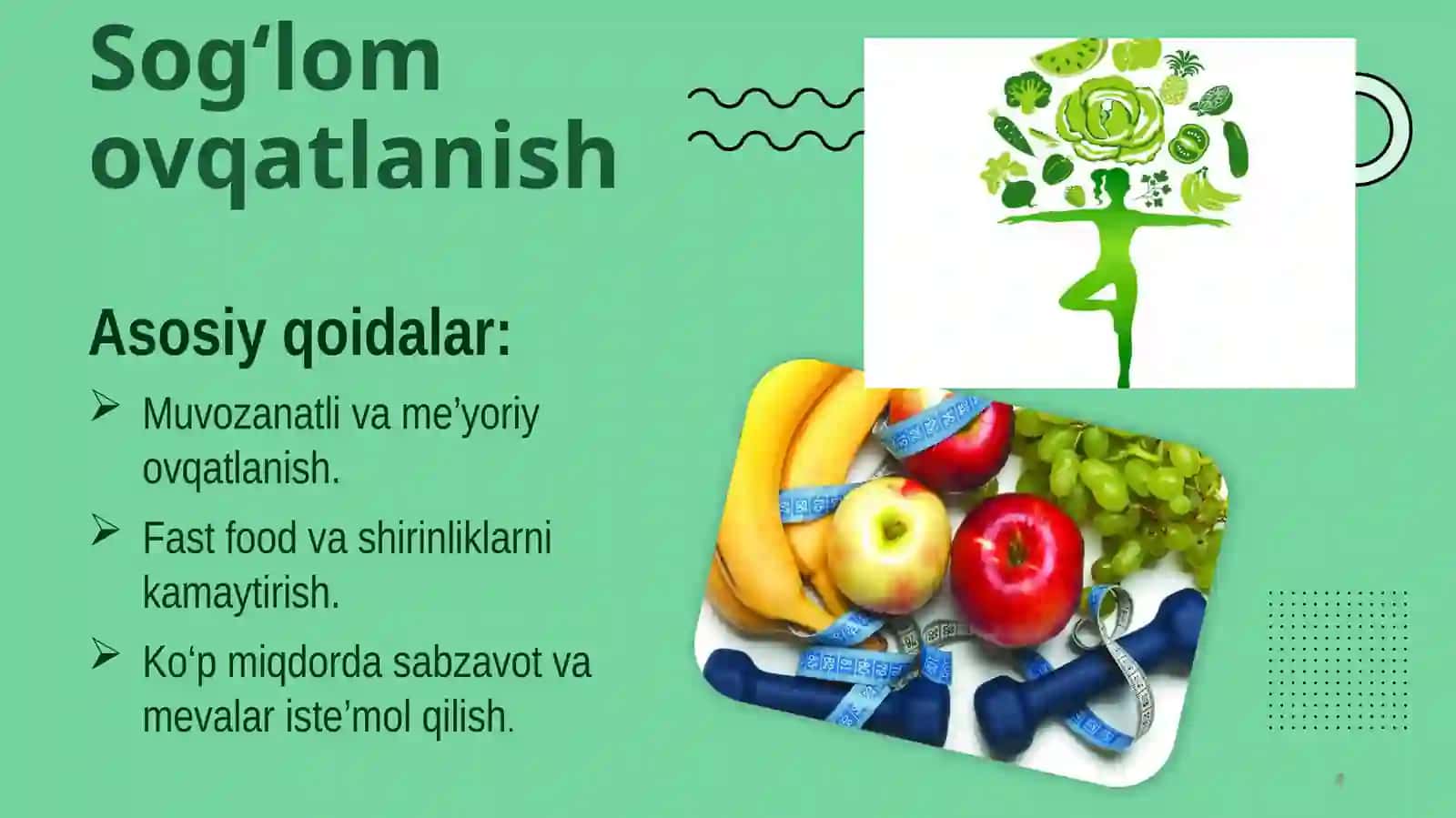 Sog‘lom ovqatlanish

Asosiy qoidalar:

➢ Muvozanatli va me’yoriy ovqatlanish.

➢ Fast food va shirinliklarni kamaytirish.

➢ Ko‘p miqdorda sabzavot va mevalar iste’mol qilish.